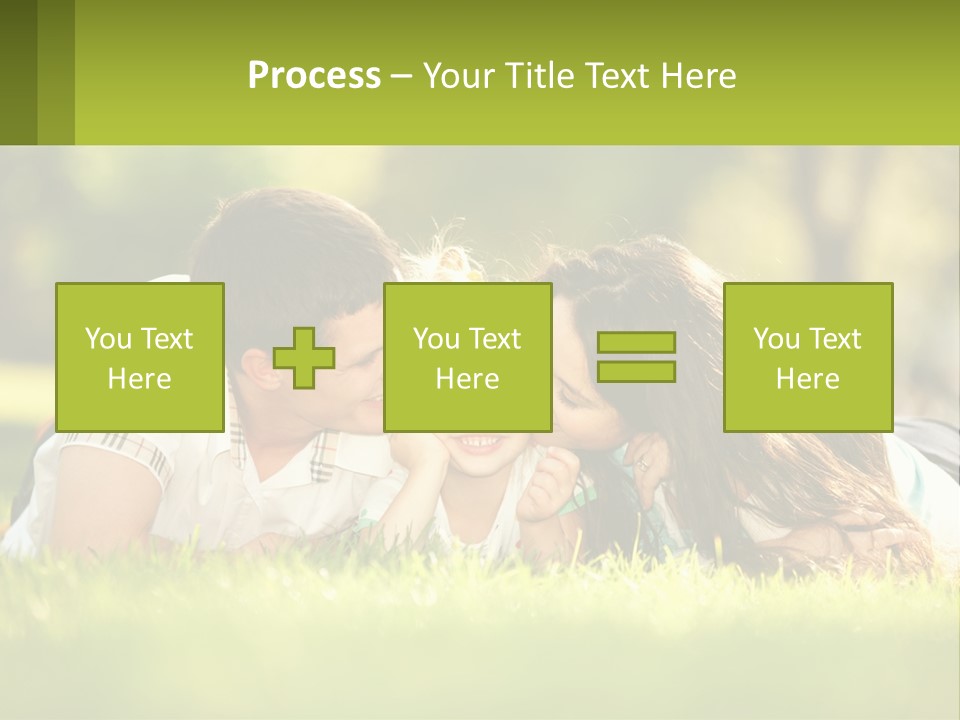 Process – Your Title Text Here

You Text Here

You Text Here

You Text Here